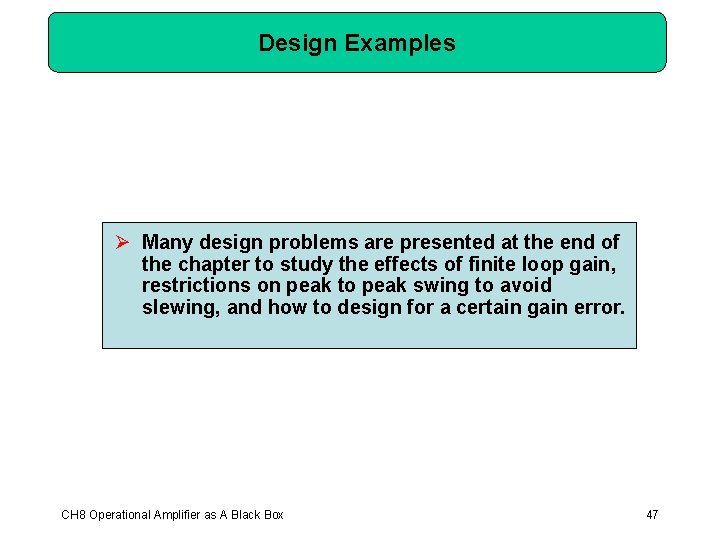 Design Examples

➢ Many design problems are presented at the end of the chapter to study the effects of finite loop gain, restrictions on peak to peak swing to avoid slewing, and how to design for a certain gain error.

CH8 Operational Amplifier as A Black Box

47